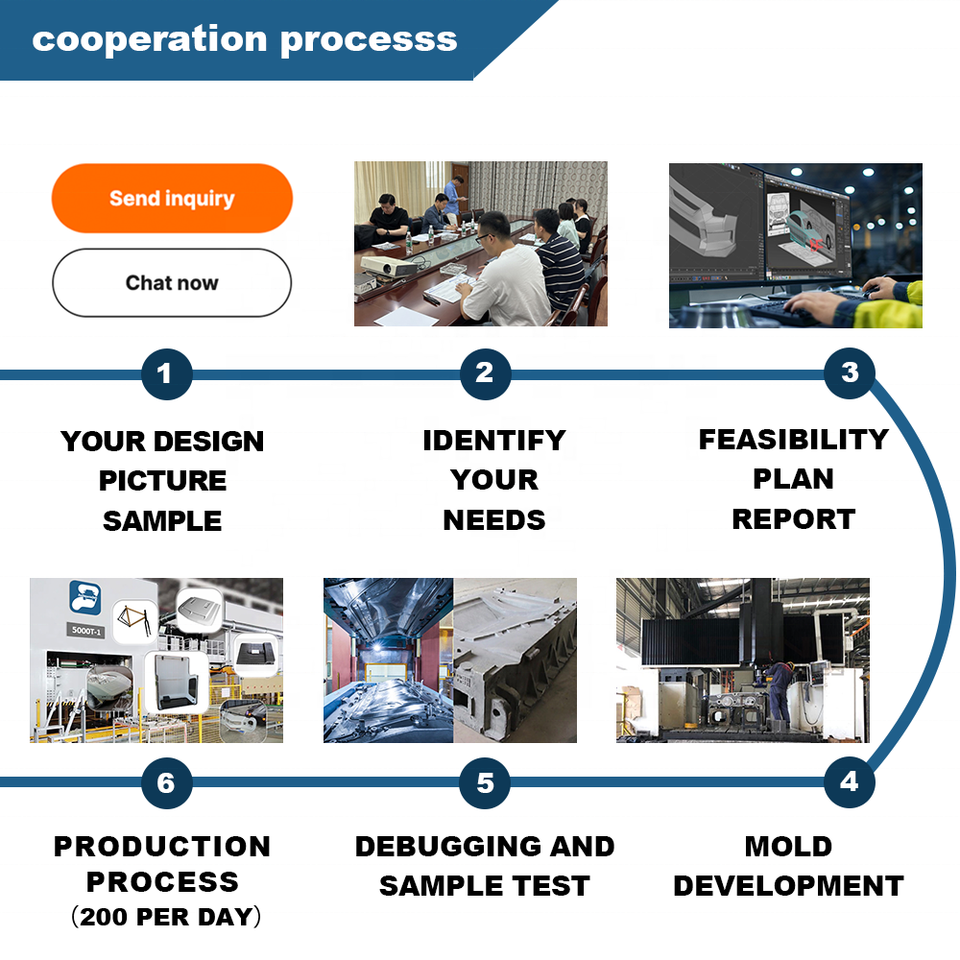 cooperation processs

Send inquiry

Chat now

1

YOUR DESIGN PICTURE SAMPLE

2

IDENTIFY YOUR NEEDS

3

FEASIBILITY PLAN REPORT

5000T-1

6

PRODUCTION PROCESS （200 PER DAY）

5

DEBUGGING AND SAMPLE TEST

4

MOLD DEVELOPMENT